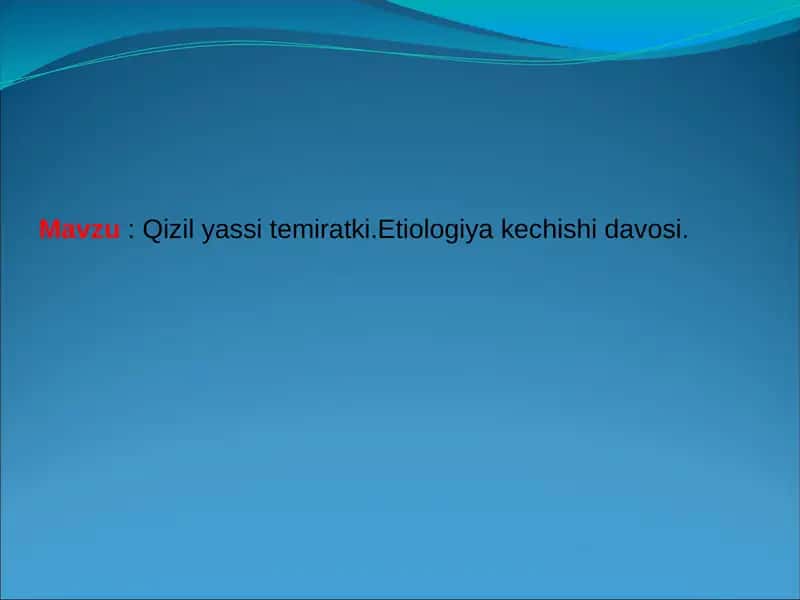 Mavzu : Qizil yassi temiratki.Etiologiya kechishi davosi.